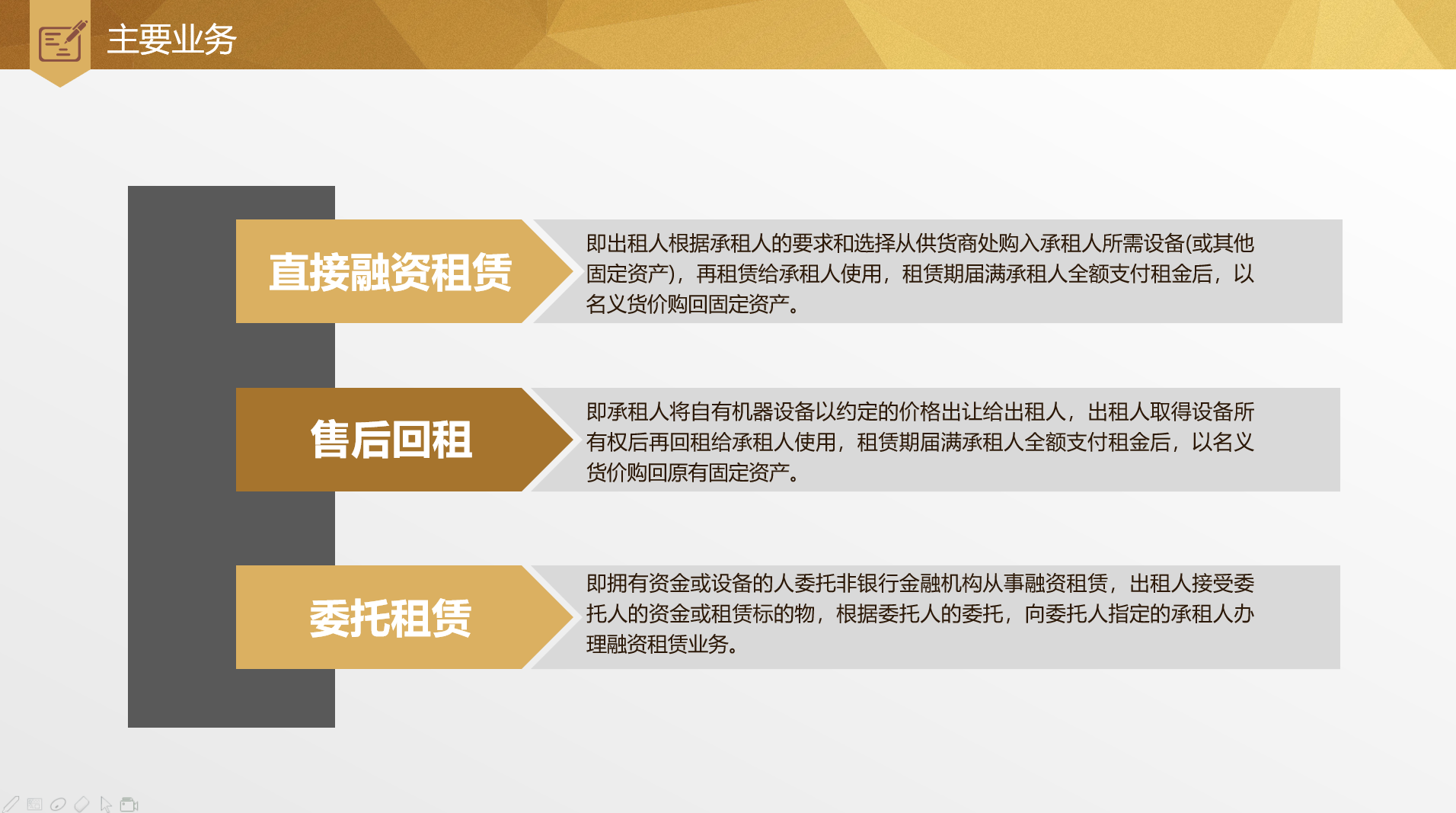 主要业务

直接融资租赁

即出租人根据承租人的要求和选择从供货商处购入承租人所需设备(或其他固定资产)，再租赁给承租人使用，租赁期届满承租人全额支付租金后，以名义货价购回固定资产。

售后回租

即承租人将自有机器设备以约定的价格出让给出租人，出租人取得设备所有权后再回租给承租人使用，租赁期届满承租人全额支付租金后，以名义货价购回原有固定资产。

委托租赁

即拥有资金或设备的人委托非银行金融机构从事融资租赁，出租人接受委托人的资金或租赁标的物，根据委托人的委托，向委托人指定的承租人办理融资租赁业务。